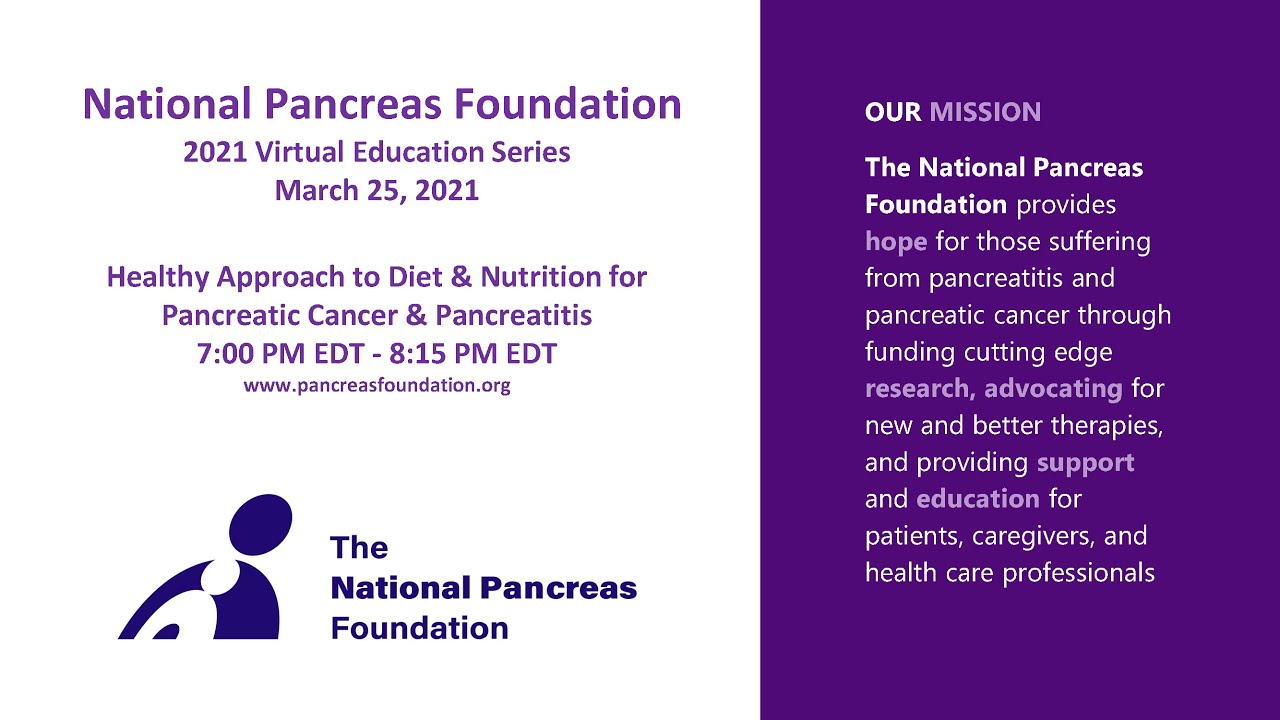 National Pancreas Foundation
2021 Virtual Education Series
March 25, 2021

Healthy Approach to Diet & Nutrition for Pancreatic Cancer & Pancreatitis
7:00 PM EDT - 8:15 PM EDT
www.pancreasfoundation.org

The
National Pancreas
Foundation

OUR MISSION

The National Pancreas Foundation provides hope for those suffering from pancreatitis and pancreatic cancer through funding cutting edge research, advocating for new and better therapies, and providing support and education for patients, caregivers, and health care professionals